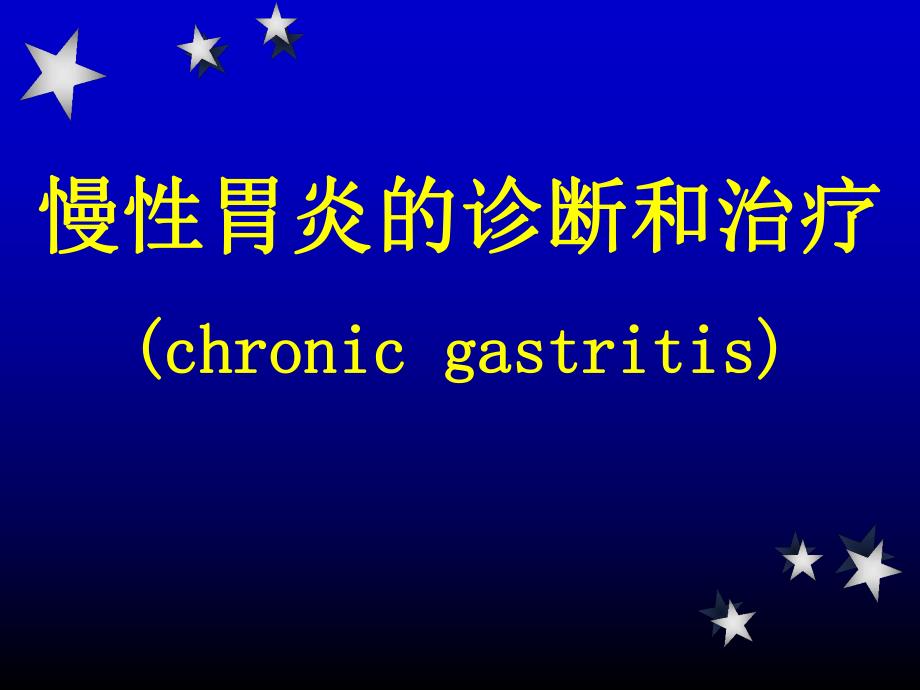 慢性胃炎的诊断和治疗

(chronic gastritis)